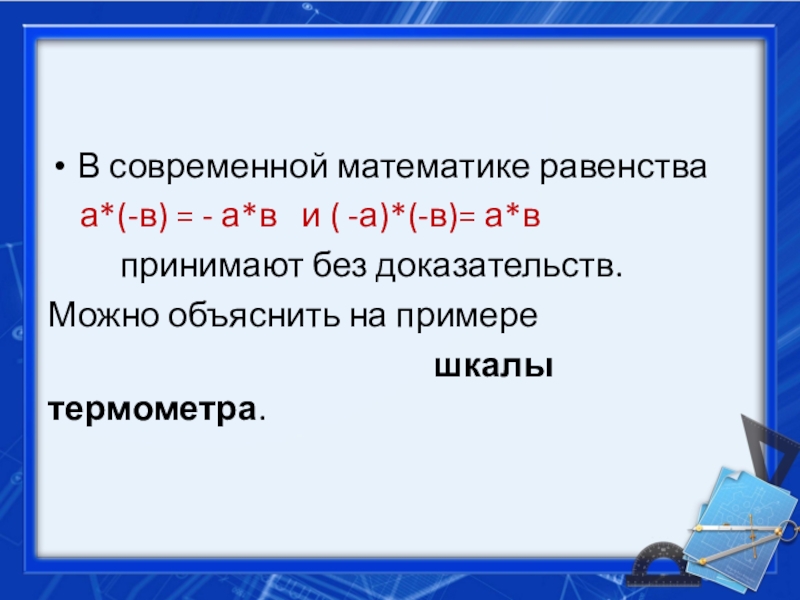 • В современной математике равенства

а*(-в) = - а*в и ( -а)*(-в)= а*в

принимают без доказательств.

Можно объяснить на примере

шкалы термометра.